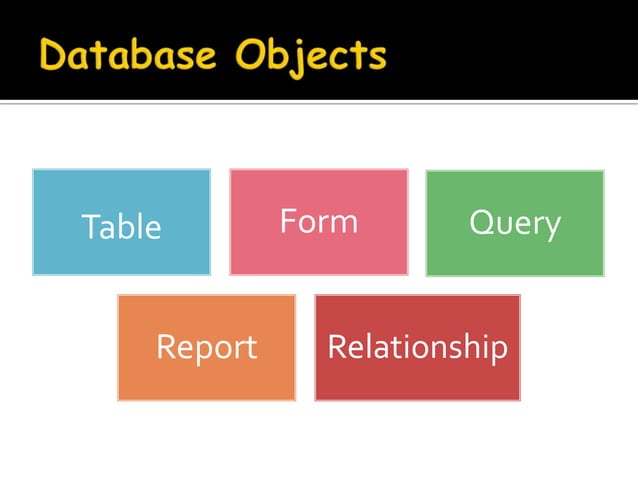 Database Objects

Table

Form

Query

Report

Relationship